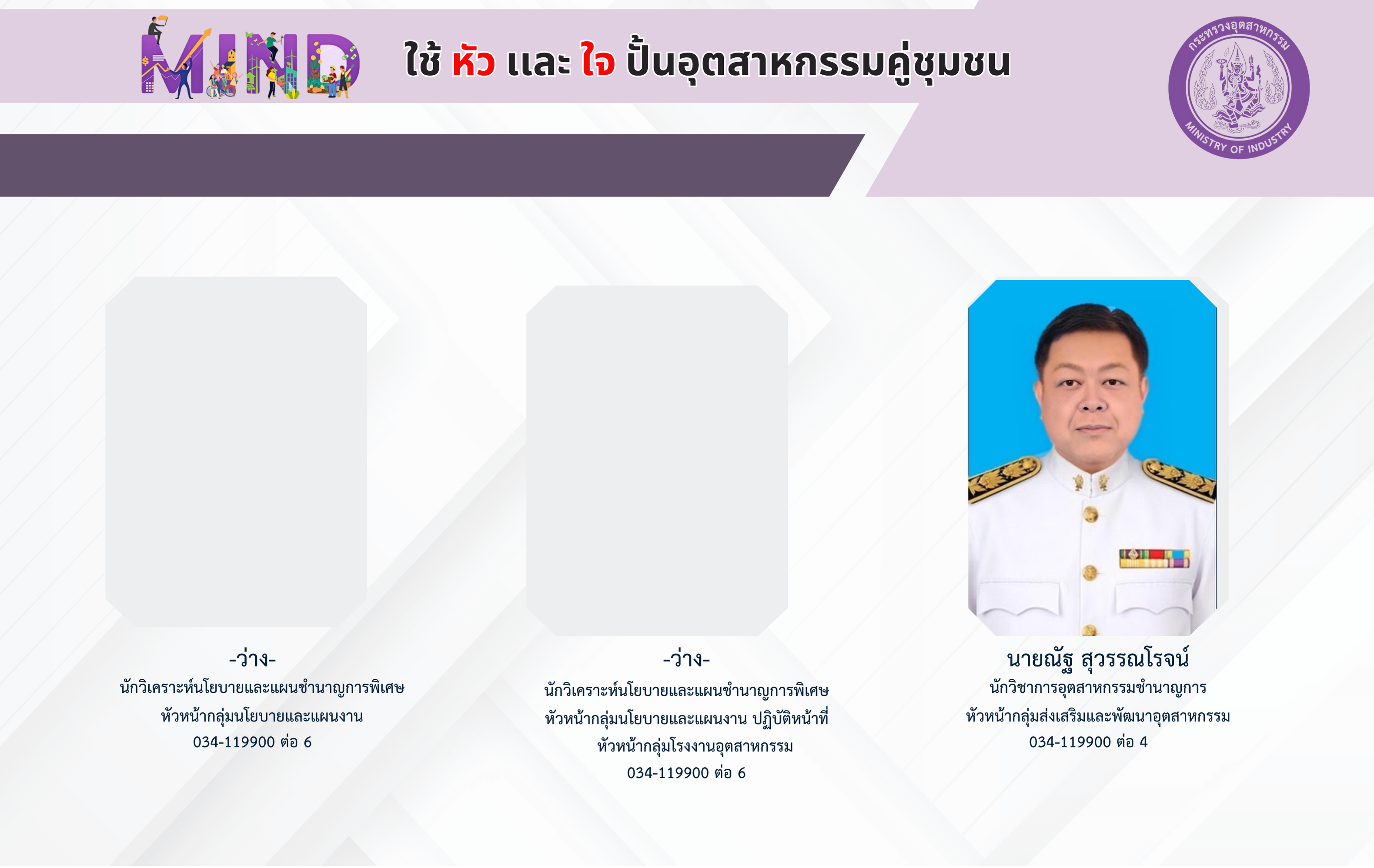 MIND

ใช้ หัว และ ใจ ปั้นอุตสาหกรรมคู่ชุมชน

กระทรวงอุตสาหกรรม
MINISTRY OF INDUSTRY

-ว่าง-
นักวิเคราะห์นโยบายและแผนชำนาญการพิเศษ
หัวหน้ากลุ่มนโยบายและแผนงาน
034-119900 ต่อ 6

-ว่าง-
นักวิเคราะห์นโยบายและแผนชำนาญการพิเศษ
หัวหน้ากลุ่มนโยบายและแผนงาน ปฏิบัติหน้าที่
หัวหน้ากลุ่มโรงงานอุตสาหกรรม
034-119900 ต่อ 6

นายณัฐ สุวรรณโรจน์
นักวิชาการอุตสาหกรรมชำนาญการ
หัวหน้ากลุ่มส่งเสริมและพัฒนาอุตสาหกรรม
034-119900 ต่อ 4